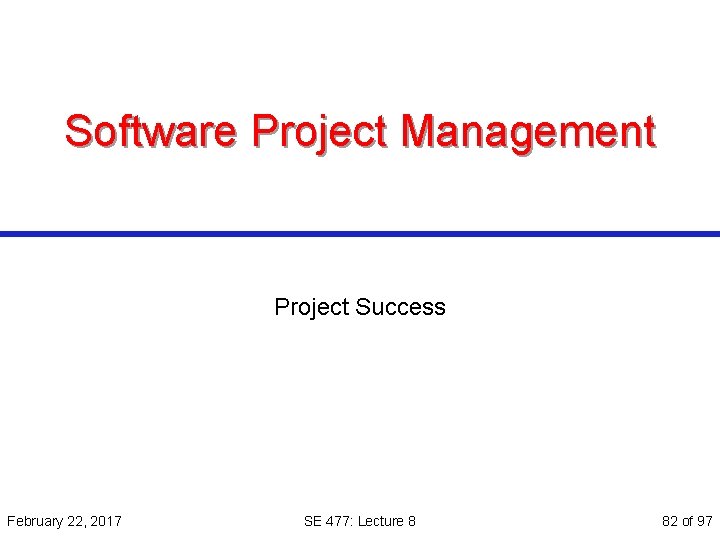 Software Project Management

Project Success

February 22, 2017

SE 477: Lecture 8

82 of 97